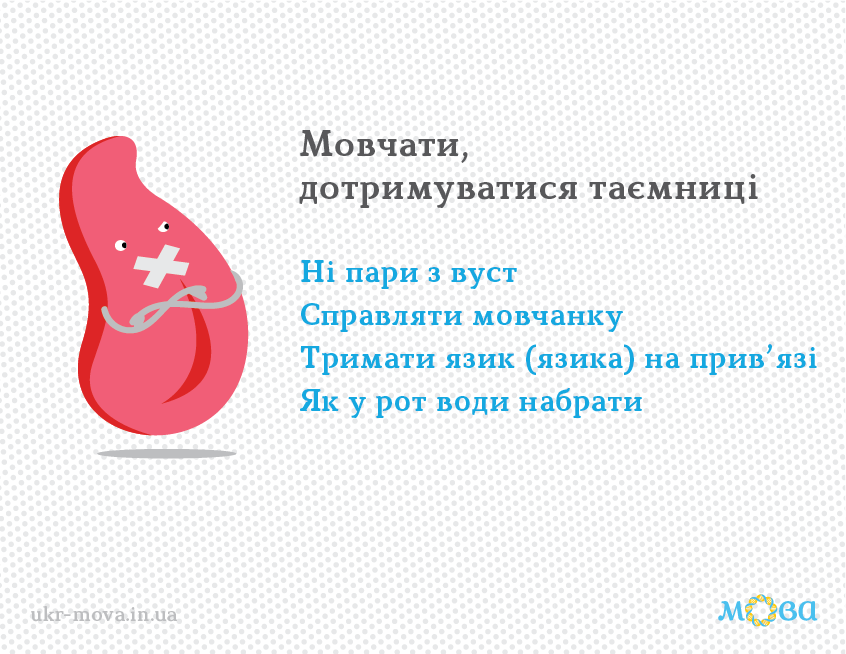 Мовчати,
дотримуватися таємниці

Ні пари з вуст
Справляти мовчанку
Тримати язик (язика) на прив’язі
Як у рот води набрати

ukr-mova.in.ua

мова